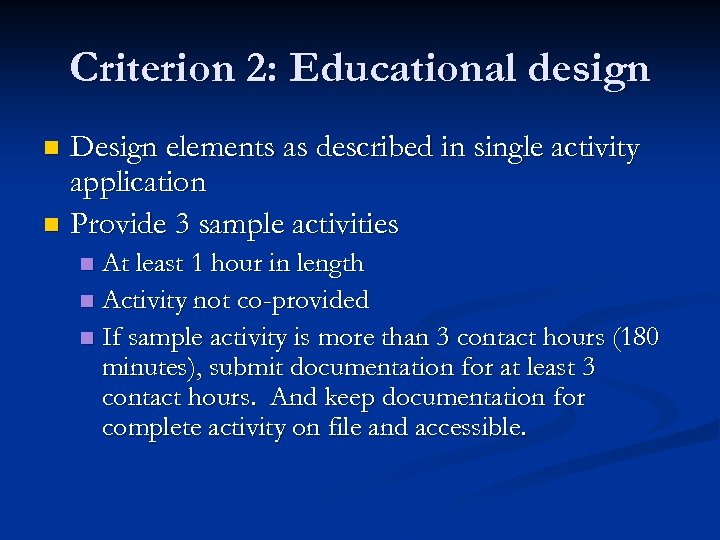 Criterion 2: Educational design

- Design elements as described in single activity application
- Provide 3 sample activities
  - At least 1 hour in length
  - Activity not co-provided
  - If sample activity is more than 3 contact hours (180 minutes), submit documentation for at least 3 contact hours. And keep documentation for complete activity on file and accessible.